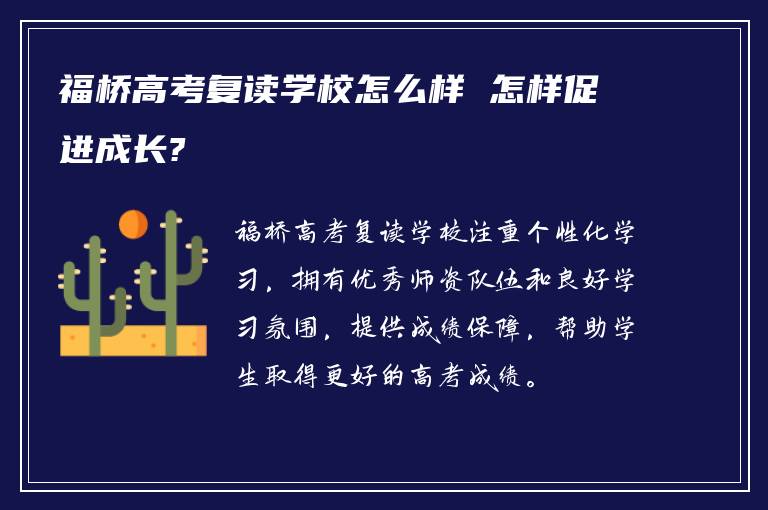 福桥高考复读学校怎么样 怎样促进成长?

福桥高考复读学校注重个性化学习，拥有优秀师资队伍和良好学习氛围，提供成绩保障，帮助学生取得更好的高考成绩。